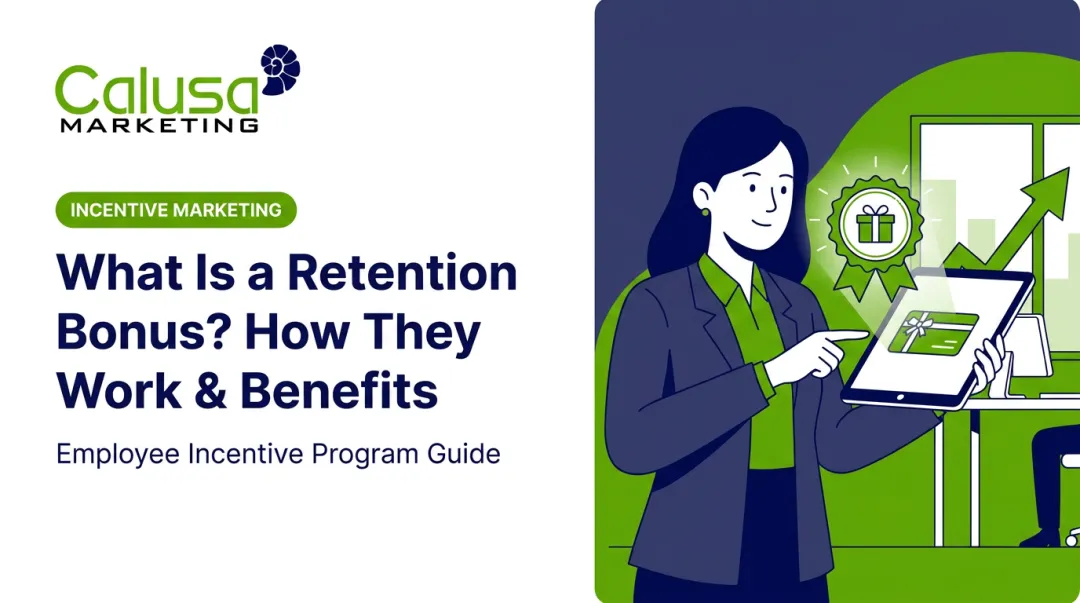 Calusa
MARKETING

INCENTIVE MARKETING

What Is a Retention Bonus? How They Work & Benefits

Employee Incentive Program Guide